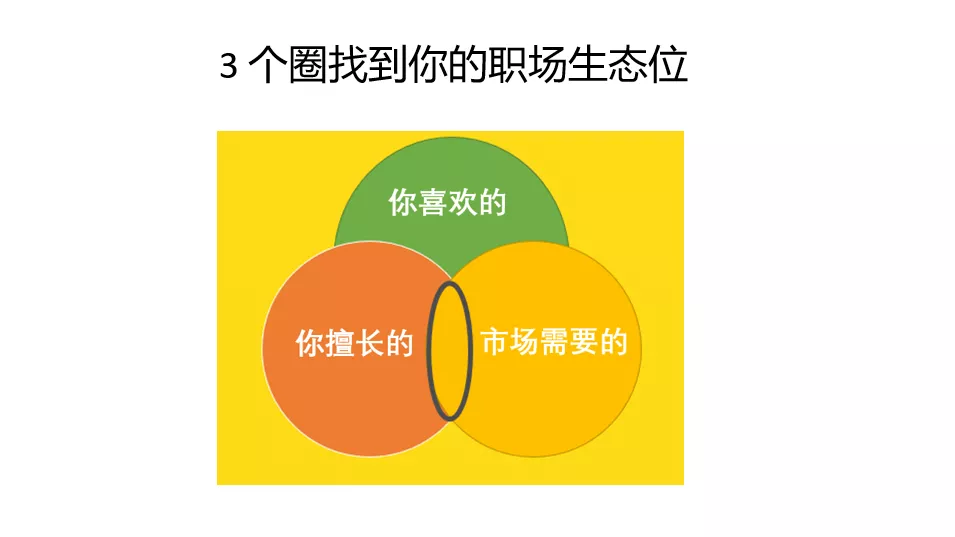 3 个圈找到你的职场生态位

你喜欢的

你擅长的

市场需要的